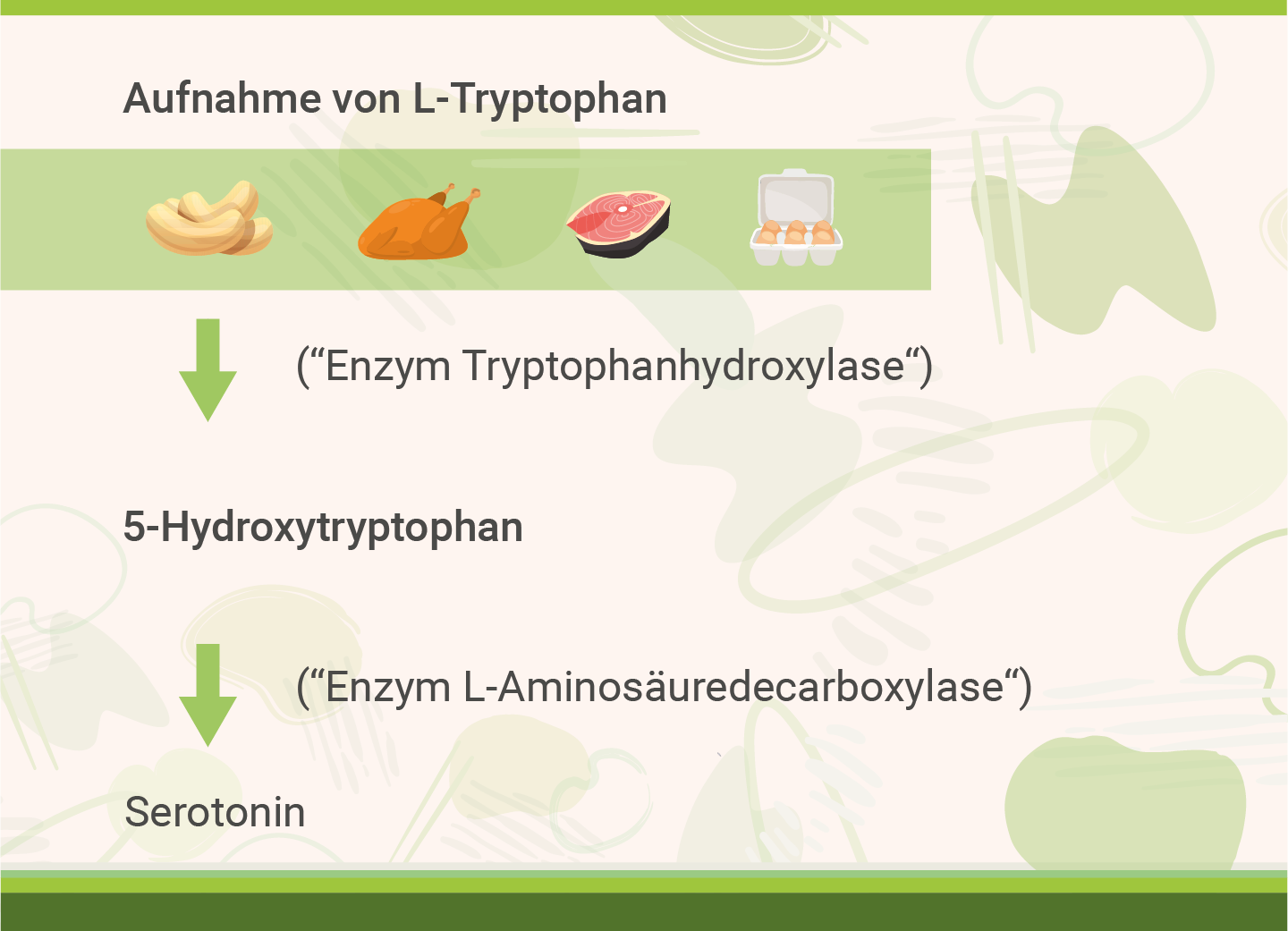 Aufnahme von L-Tryptophan

(“Enzym Tryptophanhydroxylase“)

5-Hydroxytryptophan

(“Enzym L-Aminosäuredecarboxylase“)

Serotonin